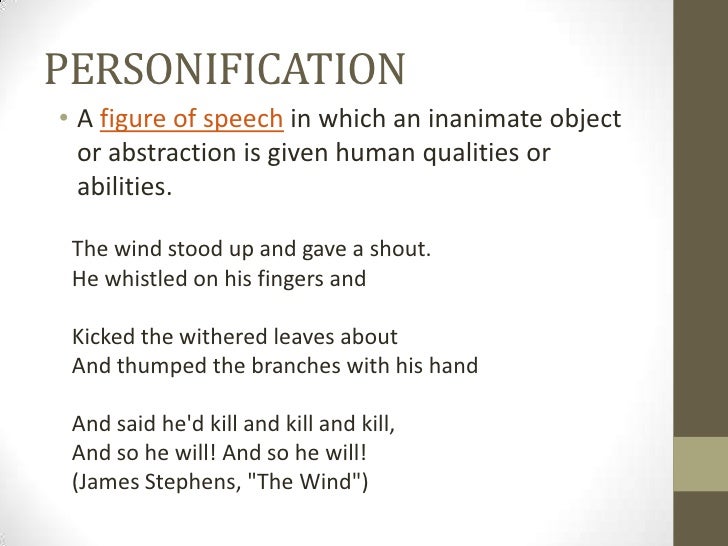 PERSONIFICATION

• A figure of speech in which an inanimate object or abstraction is given human qualities or abilities.

The wind stood up and gave a shout.
He whistled on his fingers and

Kicked the withered leaves about
And thumped the branches with his hand

And said he'd kill and kill and kill,
And so he will! And so he will!
(James Stephens, "The Wind")